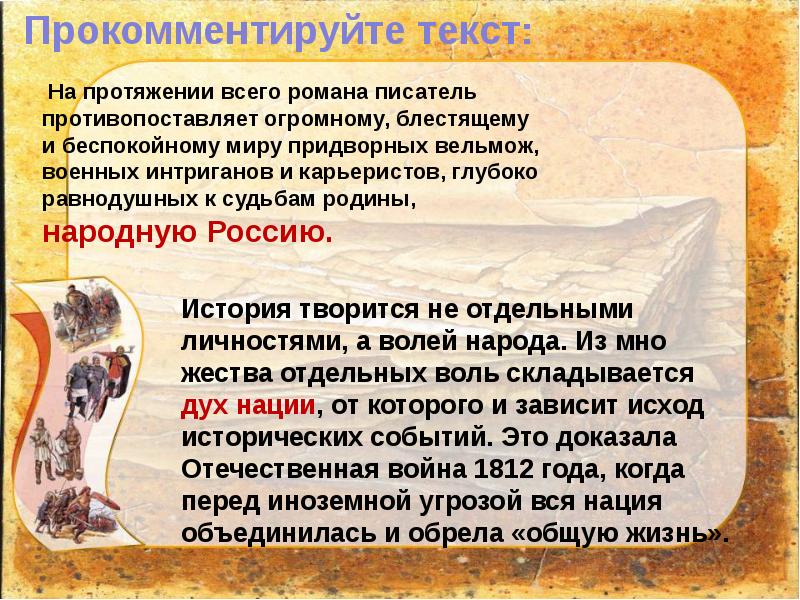 Прокомментируйте текст:

На протяжении всего романа писатель противопоставляет огромному, блестящему и беспокойному миру придворных вельмож, военных интриганов и карьеристов, глубоко равнодушных к судьбам родины, народную Россию.

История творится не отдельными личностями, а волей народа. Из мно жества отдельных воль складывается дух нации, от которого и зависит исход исторических событий. Это доказала Отечественная война 1812 года, когда перед иноземной угрозой вся нация объединилась и обрела «общую жизнь».